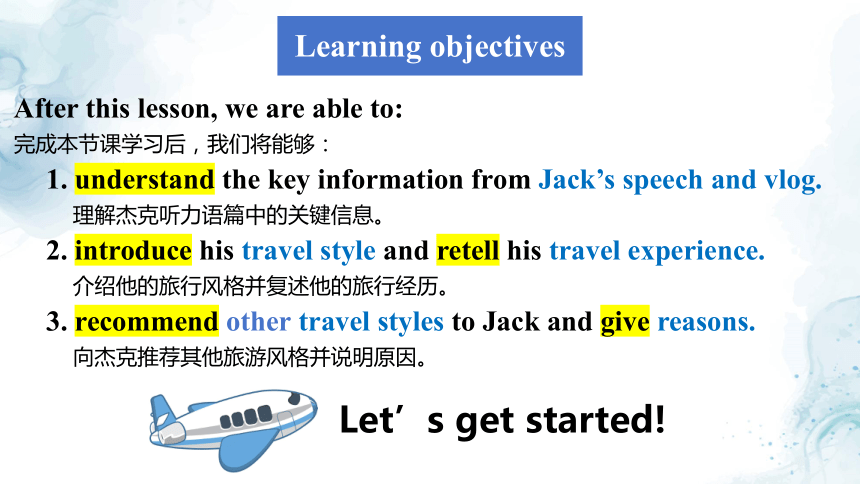 Learning objectives

After this lesson, we are able to:
完成本节课学习后，我们将能够：

1. understand the key information from Jack’s speech and vlog.
理解杰克听力语篇中的关键信息。

2. introduce his travel style and retell his travel experience.
介绍他的旅行风格并复述他的旅行经历。

3. recommend other travel styles to Jack and give reasons.
向杰克推荐其他旅游风格并说明原因。

Let’s get started!